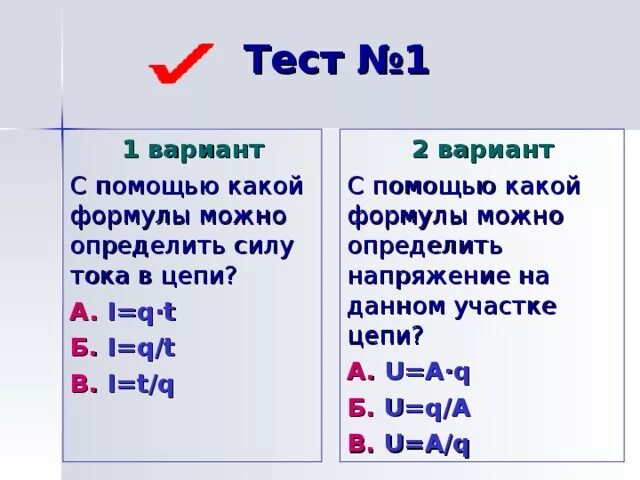 Тест №1

1 вариант

С помощью какой формулы можно определить силу тока в цепи?

А. $I=q \cdot t$

Б. $I=q/t$

В. $I=t/q$

2 вариант

С помощью какой формулы можно определить напряжение на данном участке цепи?

А. $U=A \cdot q$

Б. $U=q/A$

В. $U=A/q$